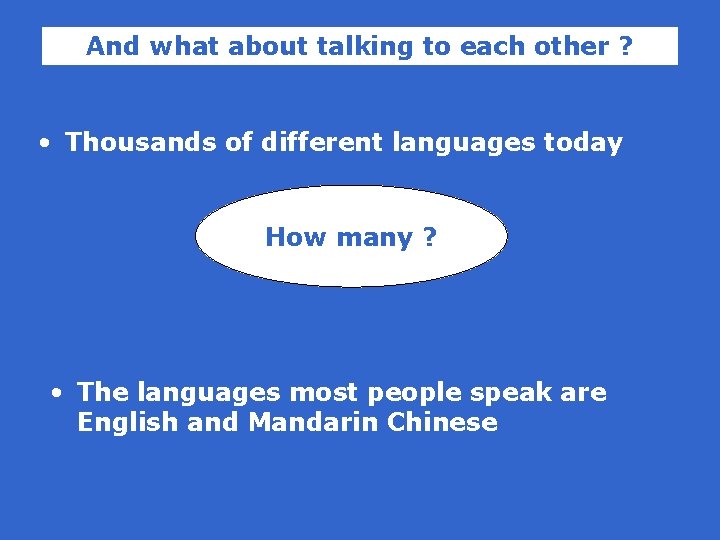 And what about talking to each other ?

• Thousands of different languages today

How many ?

• The languages most people speak are English and Mandarin Chinese